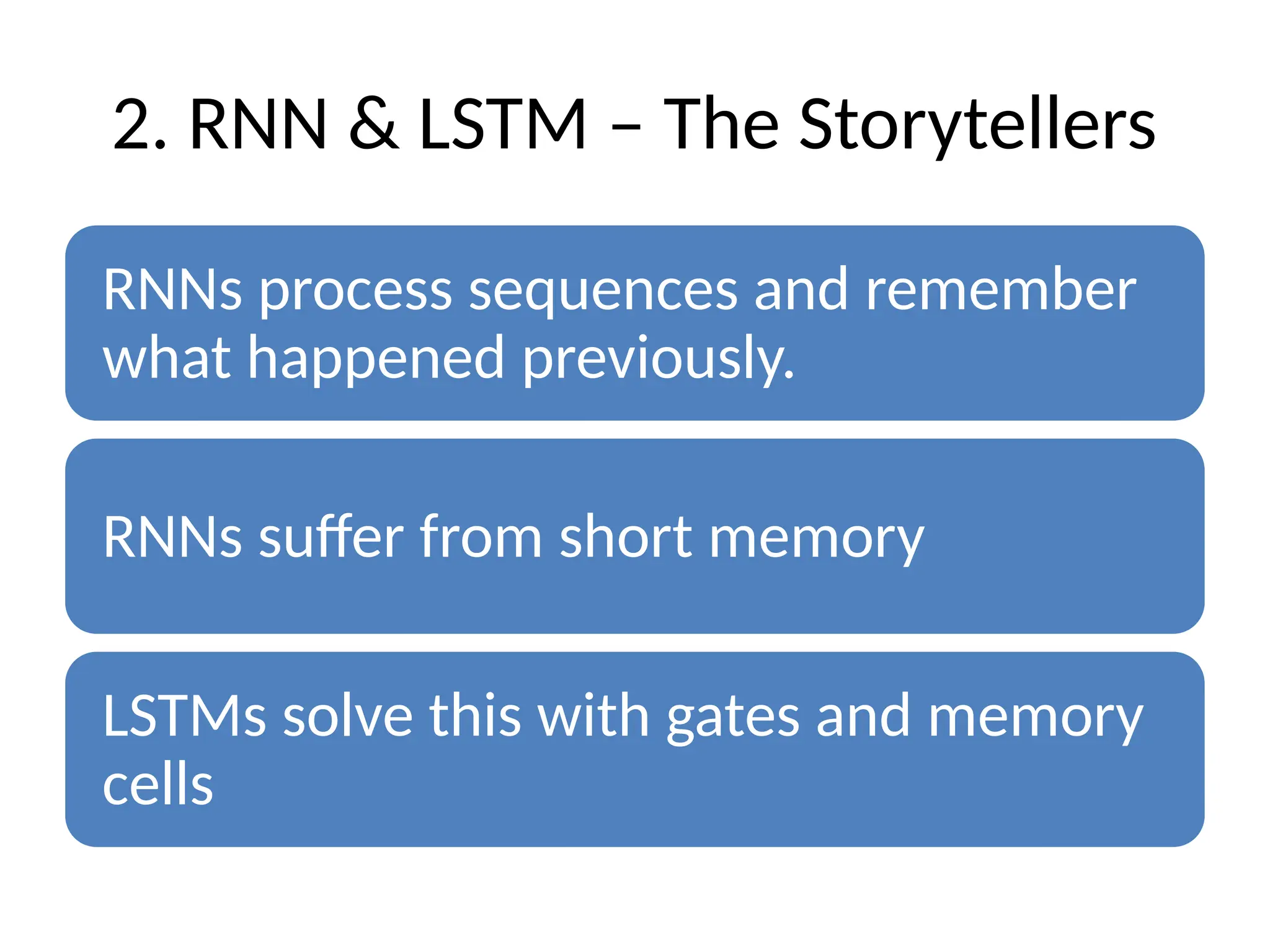 2. RNN & LSTM – The Storytellers

RNNs process sequences and remember what happened previously.

RNNs suffer from short memory

LSTMs solve this with gates and memory cells